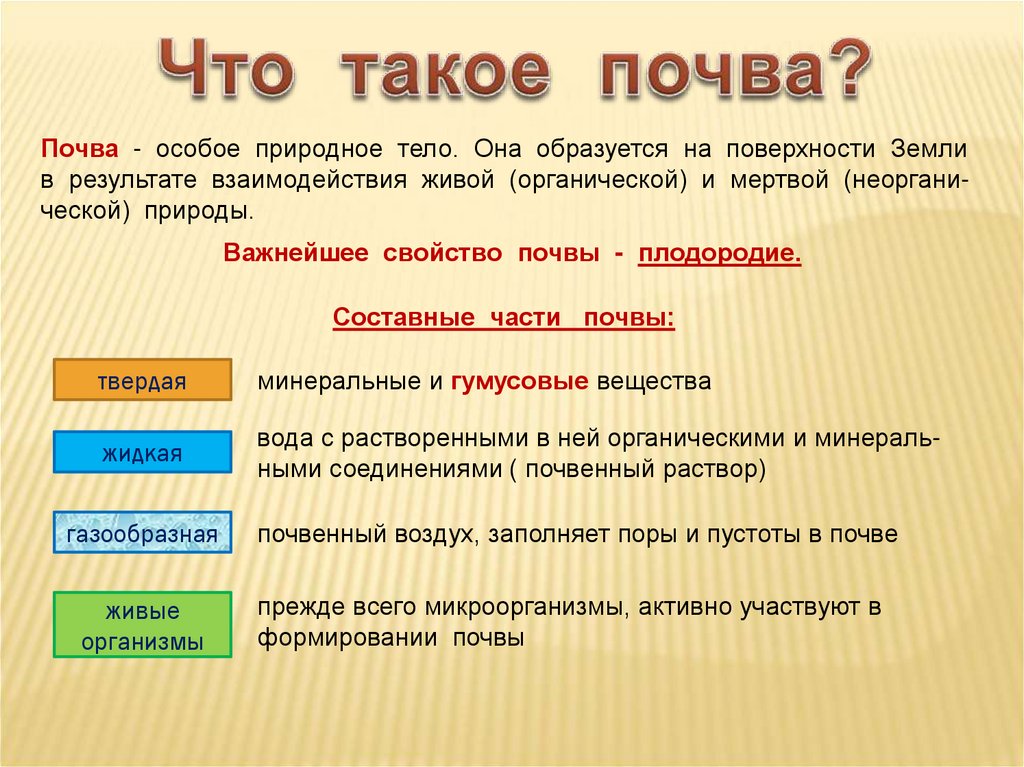 Что такое почва?

Почва - особое природное тело. Она образуется на поверхности Земли в результате взаимодействия живой (органической) и мертвой (неорганической) природы.

Важнейшее свойство почвы - плодородие.

Составные части почвы:

твердая

минеральные и гумусовые вещества

жидкая

вода с растворенными в ней органическими и минеральными соединениями ( почвенный раствор)

газообразная

почвенный воздух, заполняет поры и пустоты в почве

живые организмы

прежде всего микроорганизмы, активно участвуют в формировании почвы